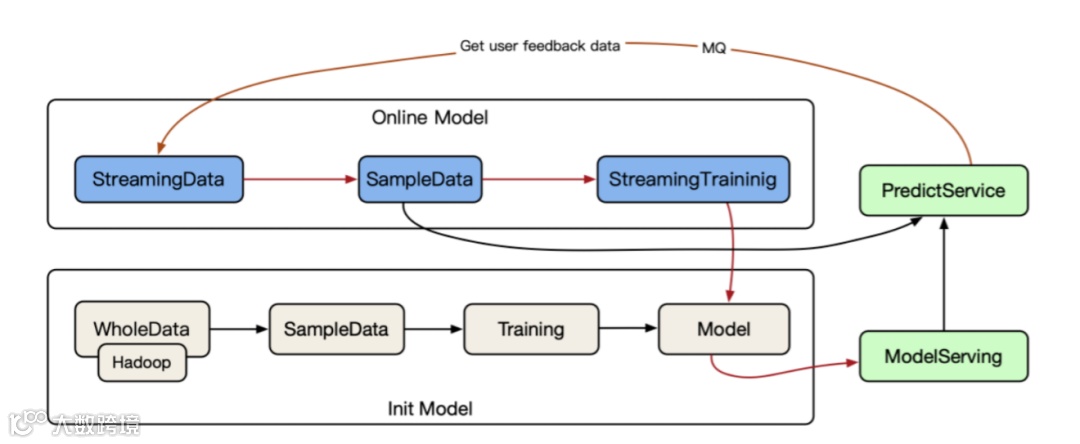 Get user feedback data
MQ
Online Model
StreamingData
SampleData
StreamingTraininig
PredictService
WholeData
Hadoop
SampleData
Training
Model
ModelServing
Init Model
大数跨境